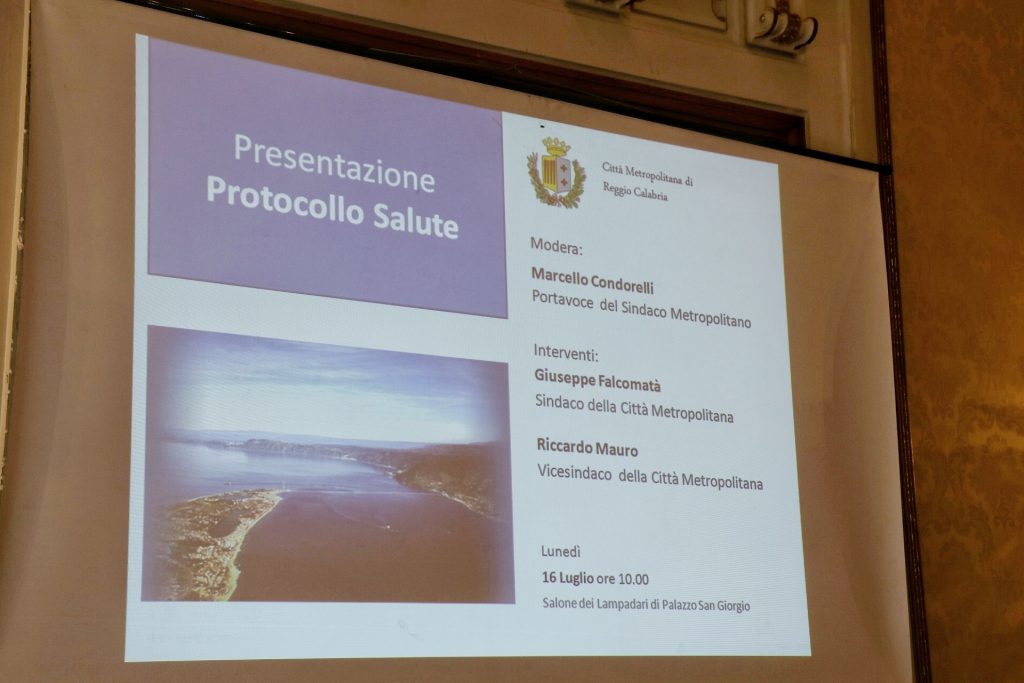 Presentazione
Protocollo Salute

Città Metropolitana di Reggio Calabria

Modera:
Marcello Condorelli
Portavoce del Sindaco Metropolitano

Interventi:
Giuseppe Falcomatà
Sindaco della Città Metropolitana

Riccardo Mauro
Vicesindaco della Città Metropolitana

Lunedì
16 Luglio ore 10.00
Salone dei Lampadari di Palazzo San Giorgio